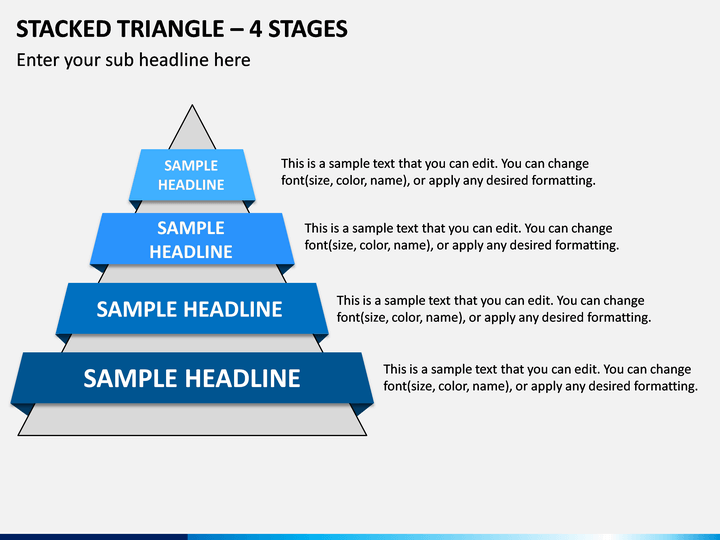 STACKED TRIANGLE – 4 STAGES

Enter your sub headline here

SAMPLE HEADLINE

This is a sample text that you can edit. You can change font(size, color, name), or apply any desired formatting.

SAMPLE HEADLINE

This is a sample text that you can edit. You can change font(size, color, name), or apply any desired formatting.

SAMPLE HEADLINE

This is a sample text that you can edit. You can change font(size, color, name), or apply any desired formatting.

SAMPLE HEADLINE

This is a sample text that you can edit. You can change font(size, color, name), or apply any desired formatting.